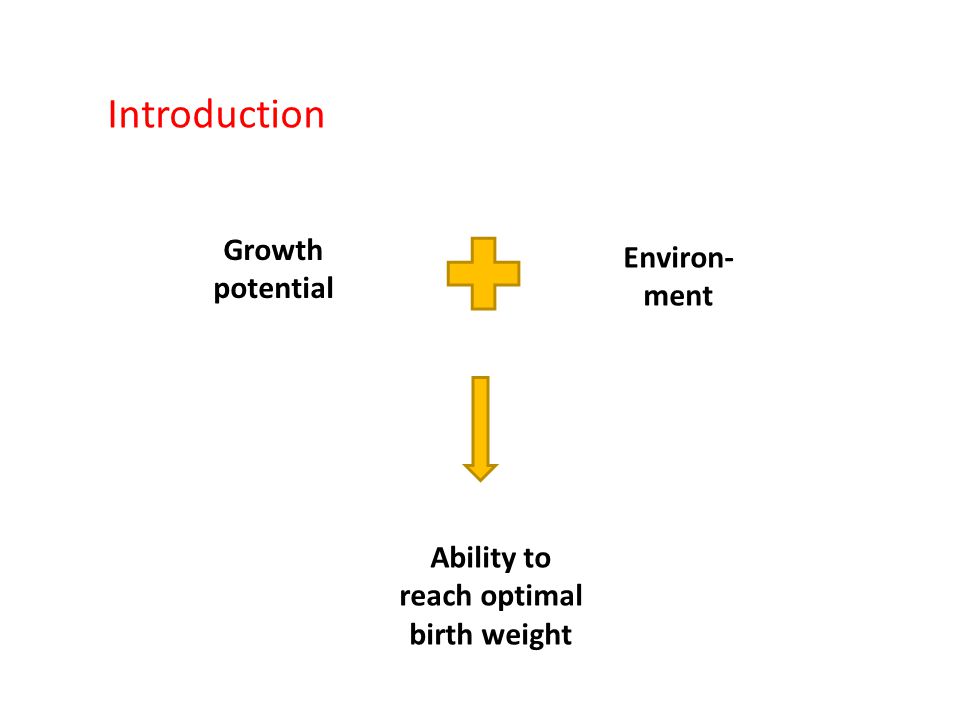 Introduction

Growth potential

Environment

Ability to reach optimal birth weight